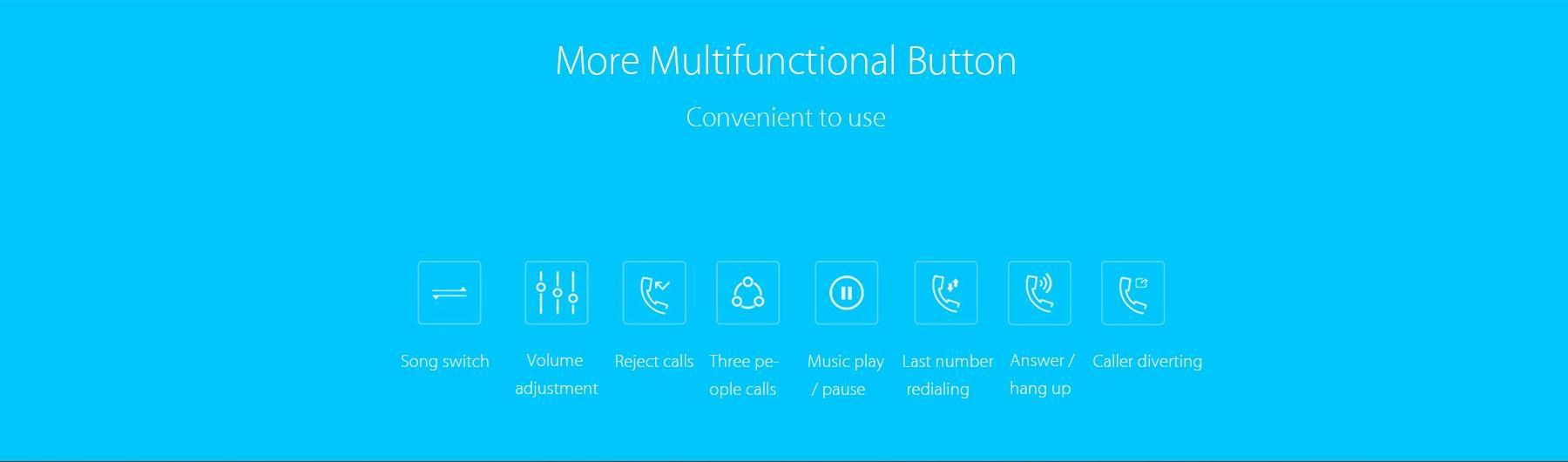 More Multifunctional Button

Convenient to use

Song switch

Volume adjustment

Reject calls

Three people calls

Music play / pause

Last number redialing

Answer / hang up

Caller diverting